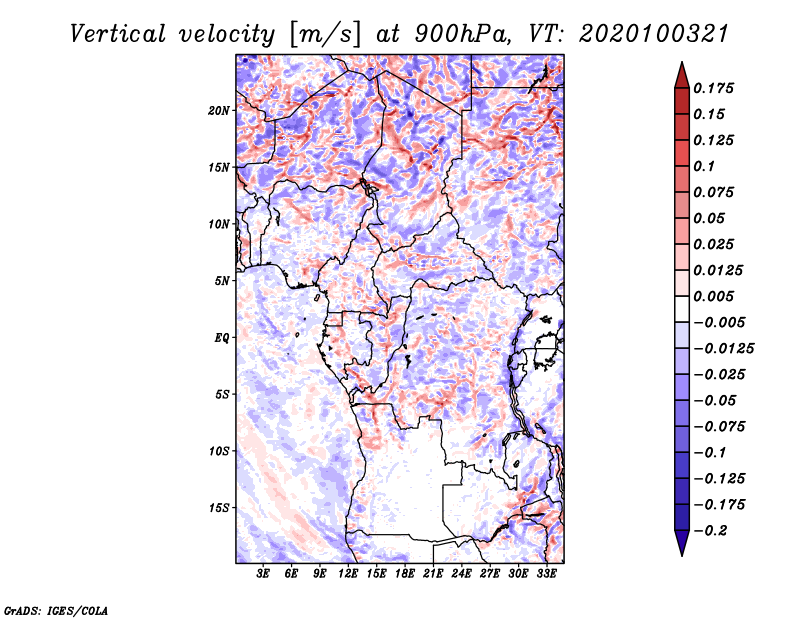 Vertical velocity [m/s] at 900hPa, VT: 2020100321

20N
15N
10N
5N
EQ
5S
10S
15S

3E 6E 9E 12E 15E 18E 21E 24E 27E 30E 33E

0.175
0.15
0.125
0.1
0.075
0.05
0.025
0.0125
0.005
−0.005
−0.0125
−0.025
−0.05
−0.075
−0.1
−0.125
−0.175
−0.2

GrADS: IGES/COLA